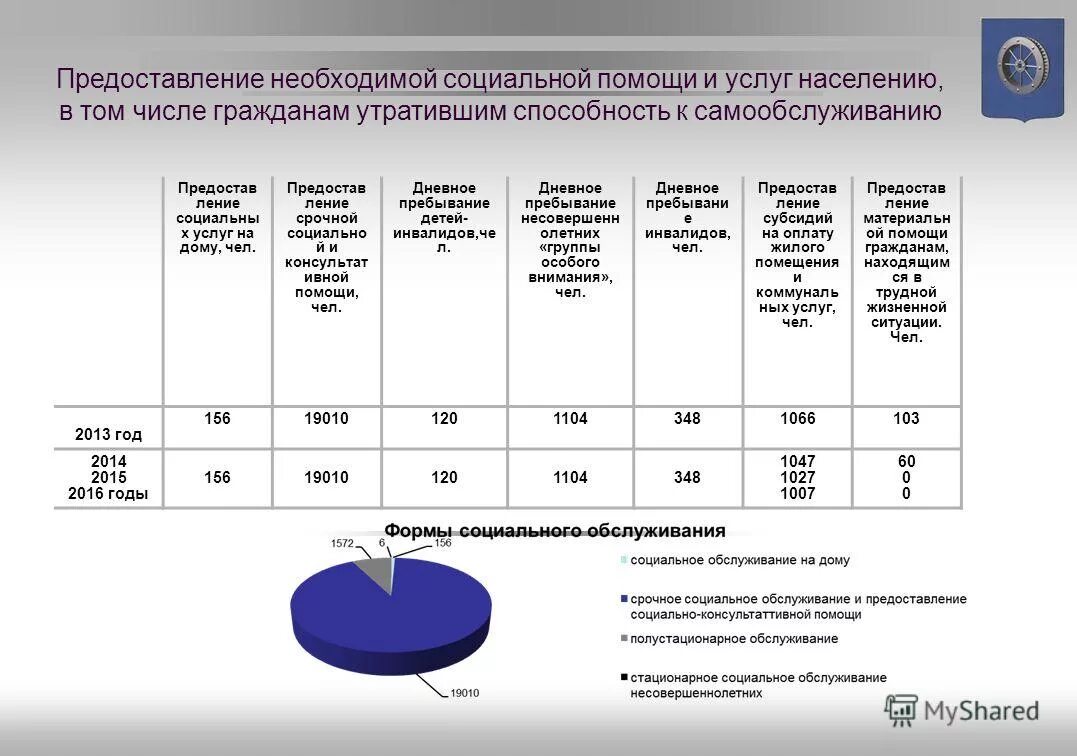 Предоставление необходимой социальной помощи и услуг населению, в том числе гражданам утратившим способность к самообслуживанию

| | Предоставление социальных услуг на дому, чел. | Предоставление срочной социальной и консультативной помощи, чел. | Дневное пребывание детей-инвалидов,чел. | Дневное пребывание несовершеннолетних «группы особого внимания», чел. | Дневное пребывание инвалидов, чел. | Предоставление субсидий на оплату жилого помещения и коммунальных услуг, чел. | Предоставление материальной помощи гражданам, находящимся в трудной жизненной ситуации. Чел. |
|---|---|---|---|---|---|---|---|
| 2013 год | 156 | 19010 | 120 | 1104 | 348 | 1066 | 103 |
| 2014 2015 2016 годы | 156 | 19010 | 120 | 1104 | 348 | 1047 1027 1007 | 60 0 0 |

Формы социального обслуживания

1572 6 156

19010

социальное обслуживание на дому

срочное социальное обслуживание и предоставление социально-консультаттивной помощи

полустационарное обслуживание

стационарное социальное обслуживание несовершеннолетних

MyShared